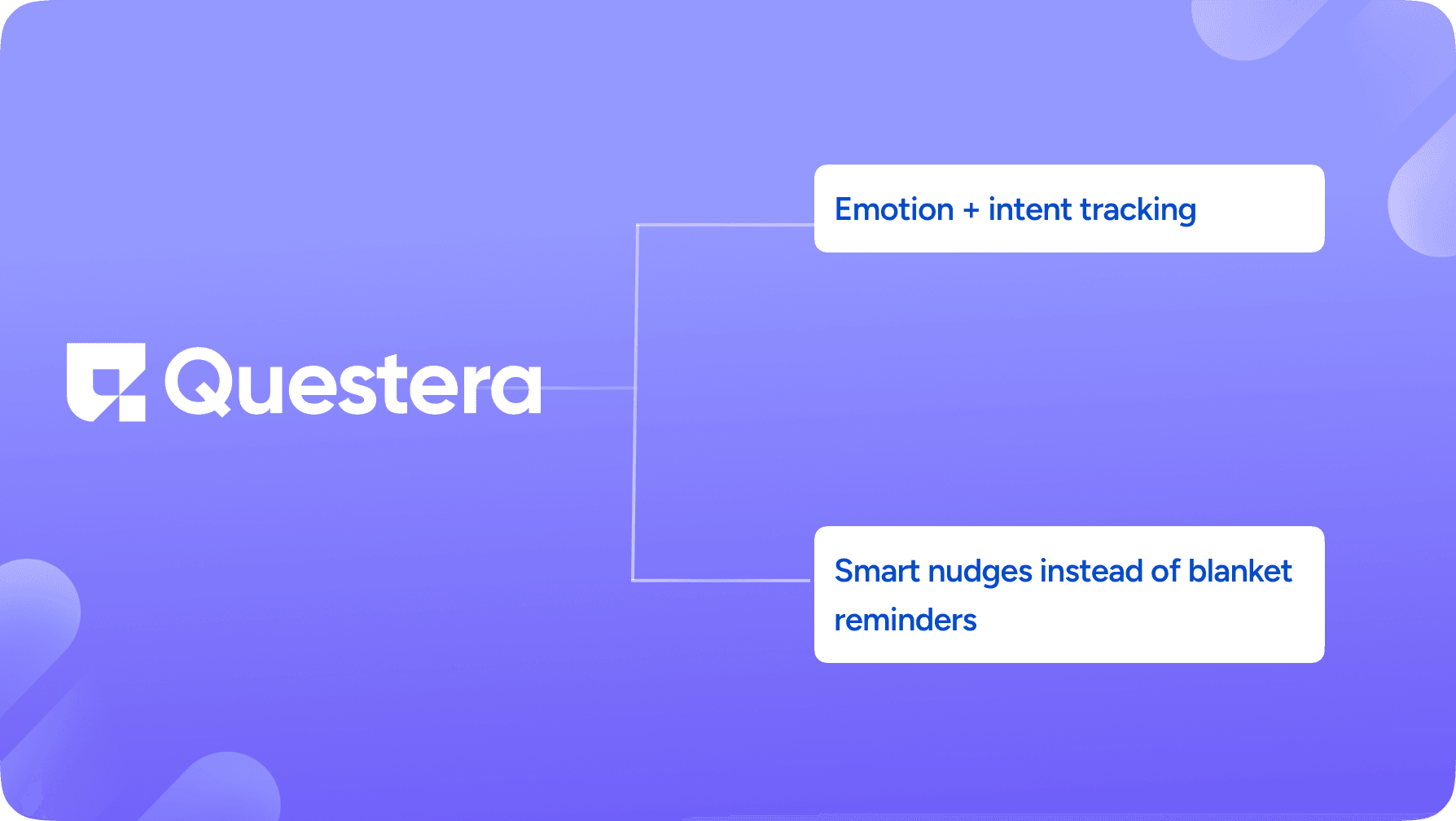 Questera

Emotion + intent tracking

Smart nudges instead of blanket reminders